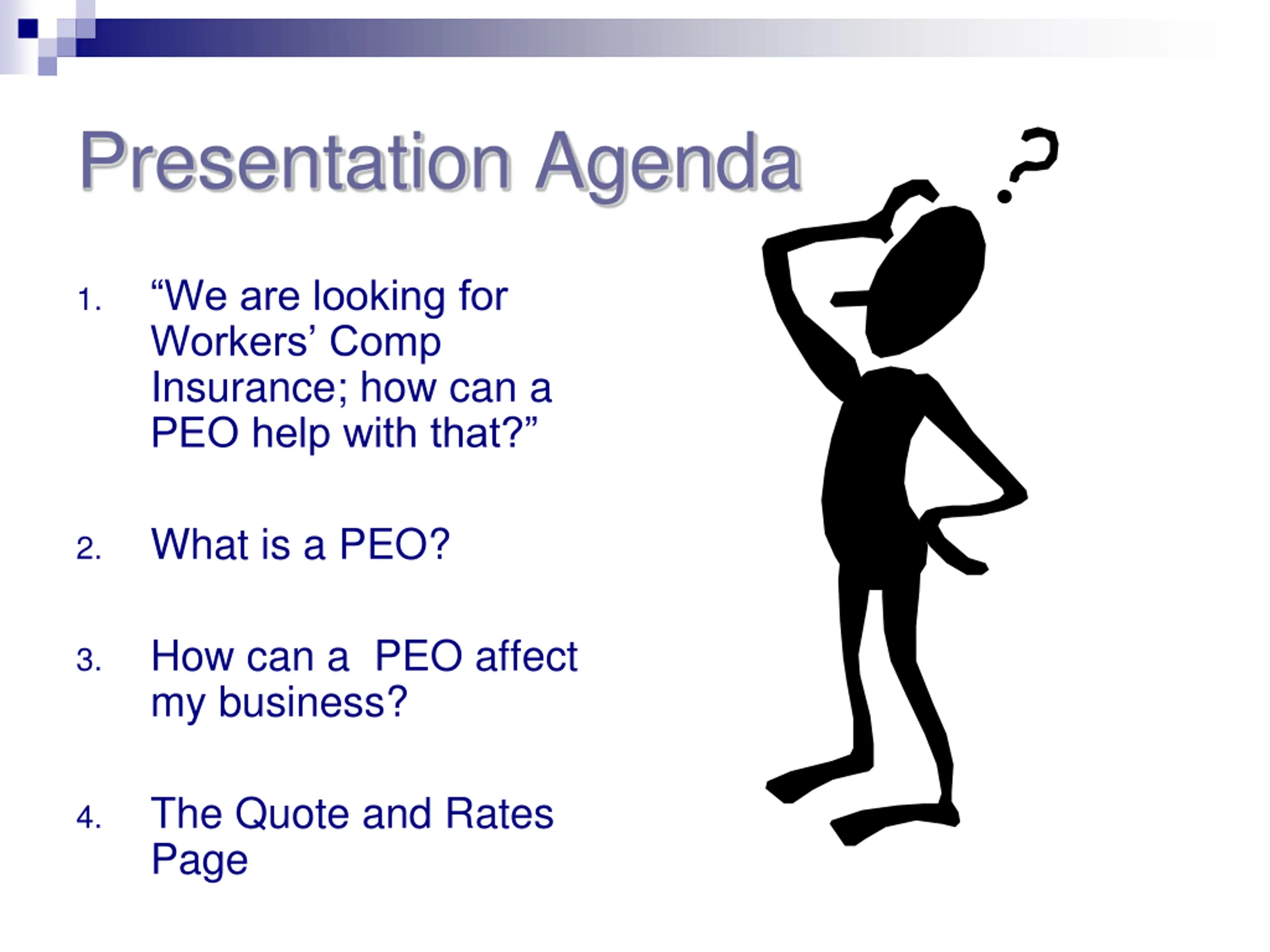 Presentation Agenda

1. “We are looking for Workers’ Comp Insurance; how can a PEO help with that?”

2. What is a PEO?

3. How can a  PEO affect my business?

4. The Quote and Rates Page

?